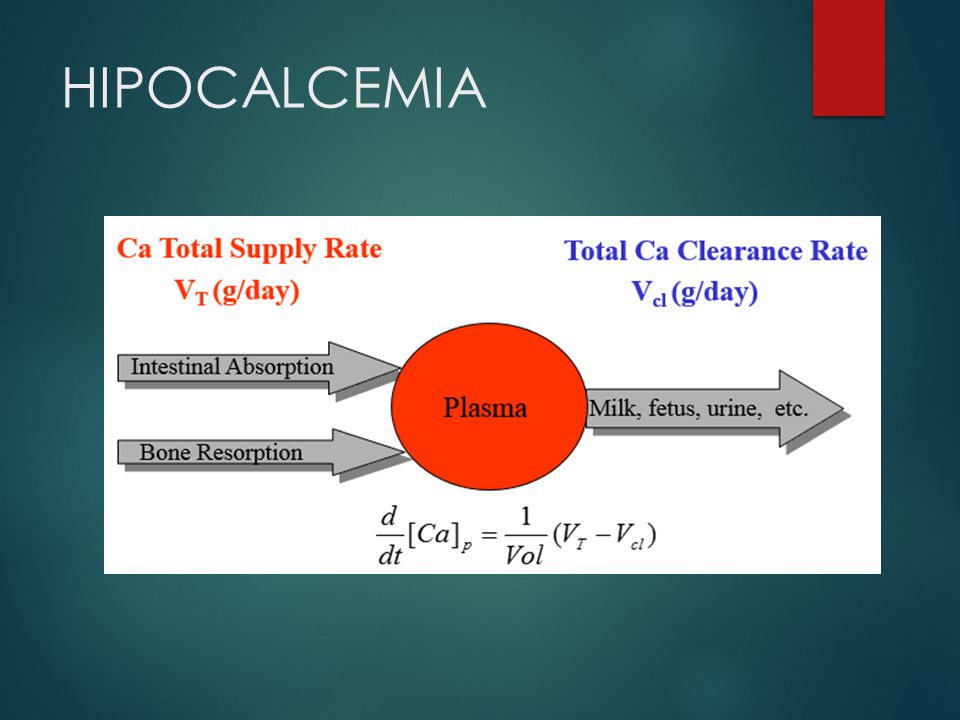 HIPOCALCEMIA

Ca Total Supply Rate
$V_T$ (g/day)

Total Ca Clearance Rate
$V_{cl}$ (g/day)

Intestinal Absorption

Bone Resorption

Plasma

Milk, fetus, urine, etc.

$\frac{d}{dt}[Ca]_p = \frac{1}{Vol}(V_T - V_{cl})$